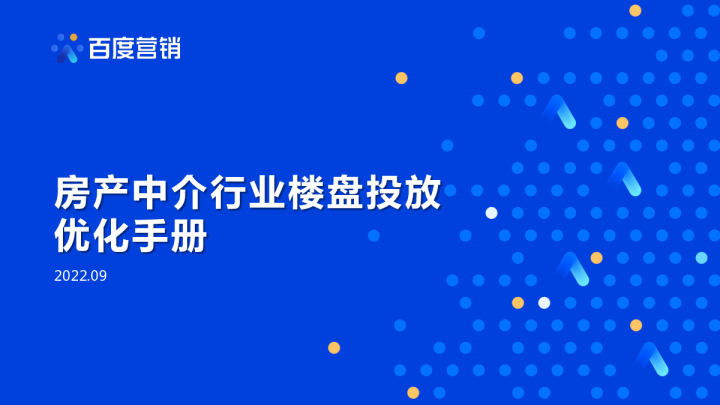 百度营销

房产中介行业楼盘投放优化手册

2022.09